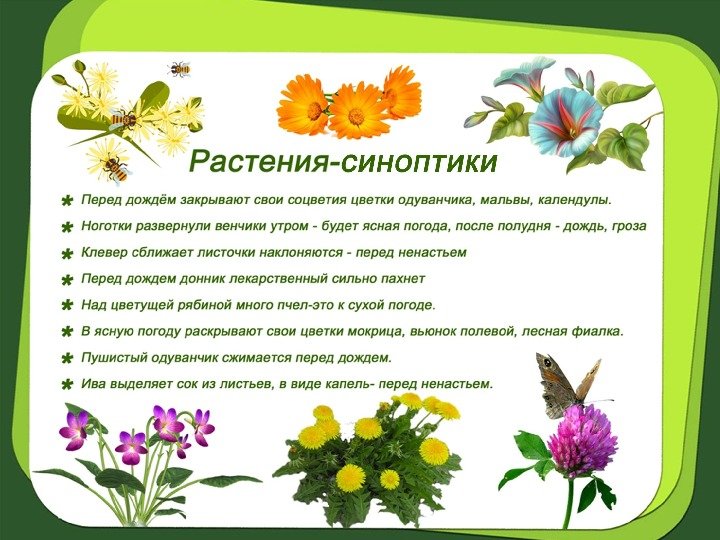 Растения-синоптики

* Перед дождём закрывают свои соцветия цветки одуванчика, мальвы, календулы.
* Ноготки развернули венчики утром - будет ясная погода, после полудня - дождь, гроза
* Клевер сближает листочки наклоняются - перед ненастьем
* Перед дождем донник лекарственный сильно пахнет
* Над цветущей рябиной много пчел-это к сухой погоде.
* В ясную погоду раскрывают свои цветки мокрица, вьюнок полевой, лесная фиалка.
* Пушистый одуванчик сжимается перед дождем.
* Ива выделяет сок из листьев, в виде капель- перед ненастьем.